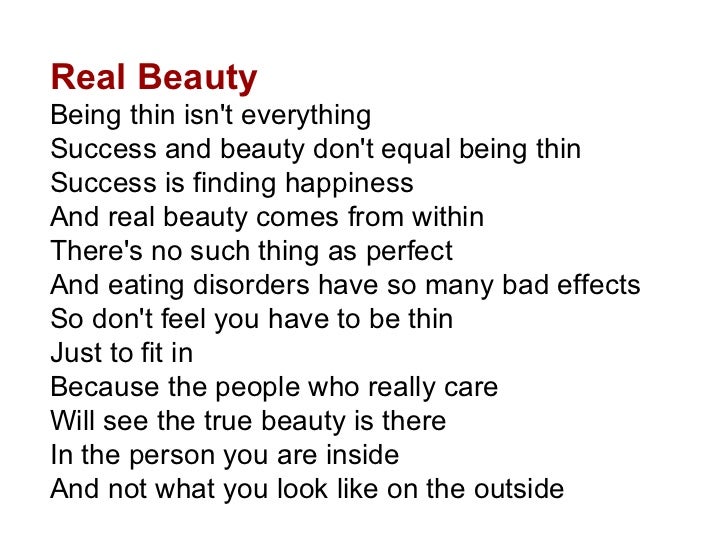 Real Beauty
Being thin isn't everything
Success and beauty don't equal being thin
Success is finding happiness
And real beauty comes from within
There's no such thing as perfect
And eating disorders have so many bad effects
So don't feel you have to be thin
Just to fit in
Because the people who really care
Will see the true beauty is there
In the person you are inside
And not what you look like on the outside